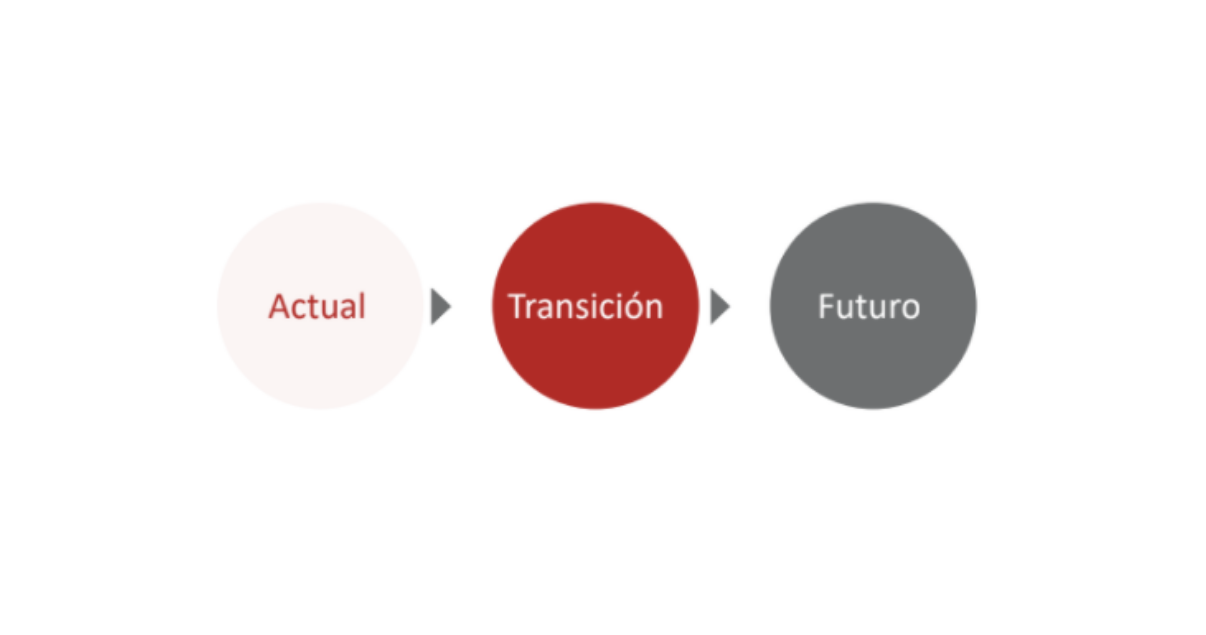 Actual

Transición

Futuro